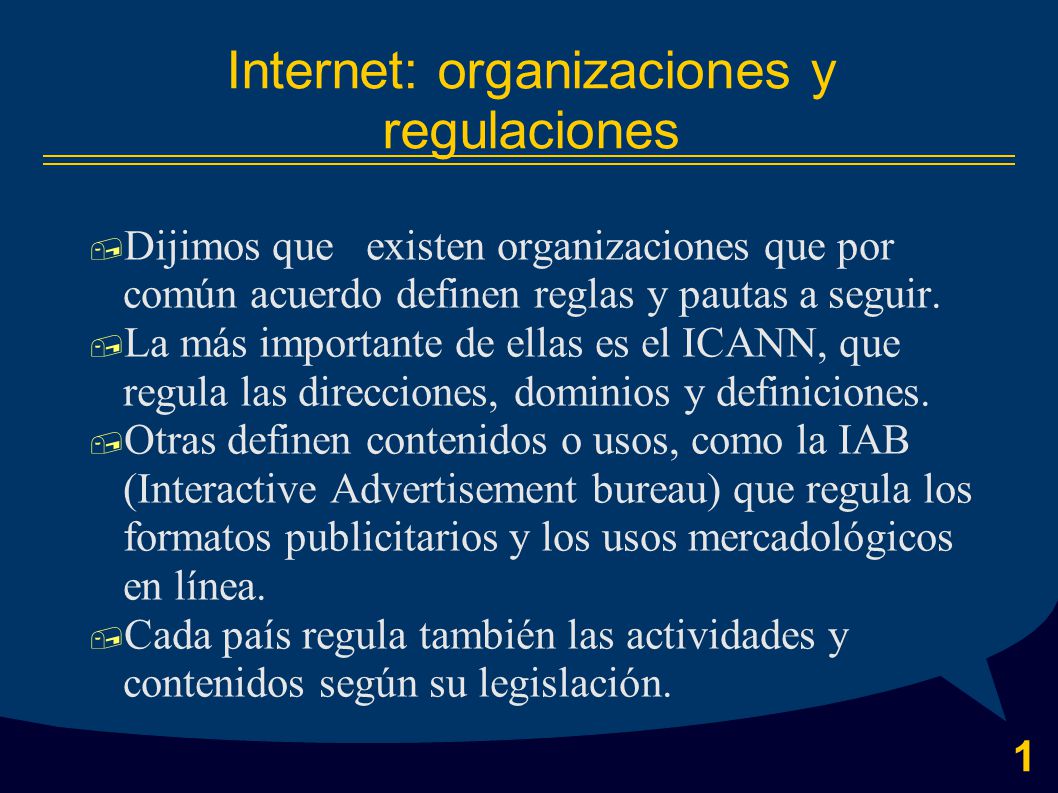 Internet: organizaciones y regulaciones

Dijimos que existen organizaciones que por común acuerdo definen reglas y pautas a seguir.
La más importante de ellas es el ICANN, que regula las direcciones, dominios y definiciones.
Otras definen contenidos o usos, como la IAB (Interactive Advertisement bureau) que regula los formatos publicitarios y los usos mercadológicos en línea.
Cada país regula también las actividades y contenidos según su legislación.

1